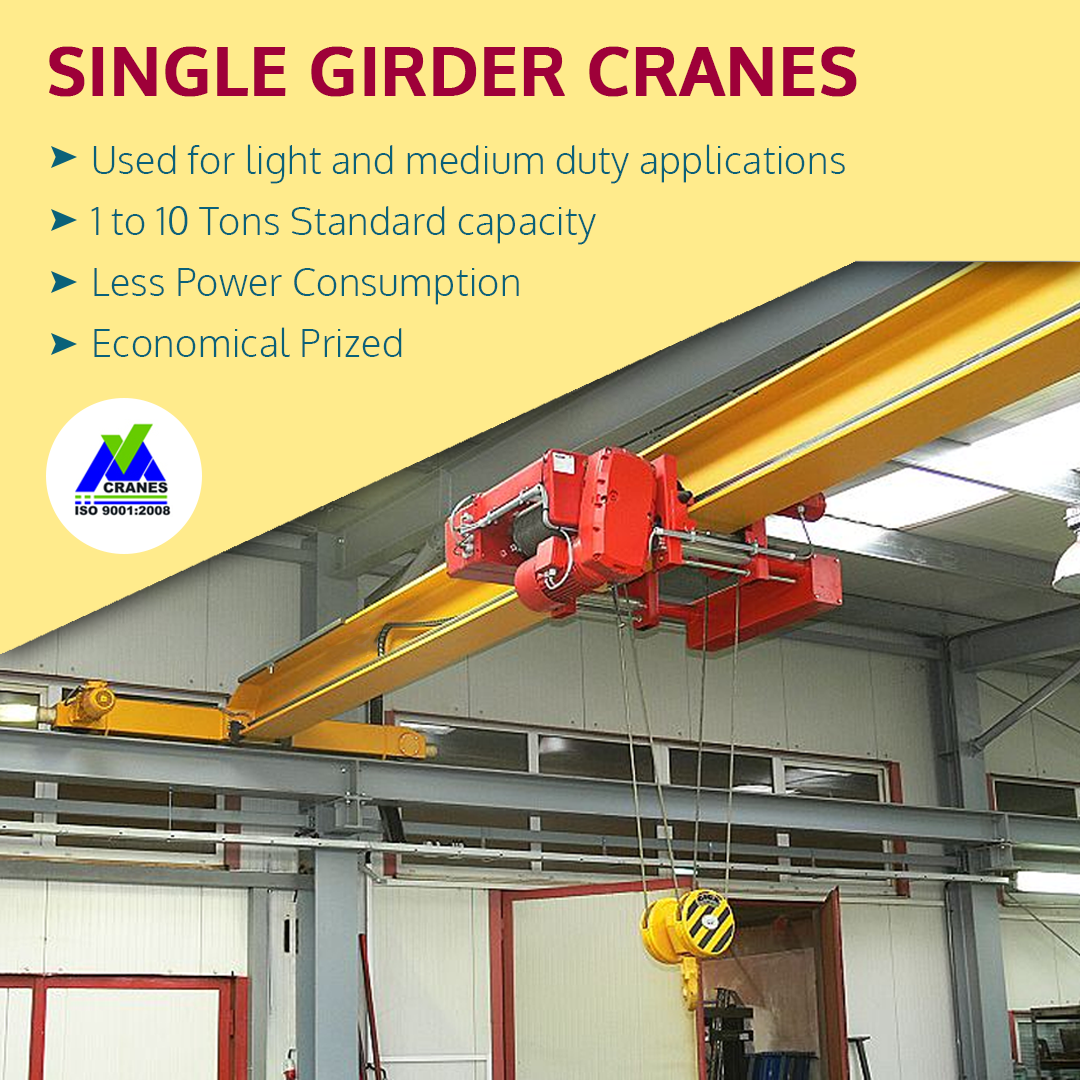 SINGLE GIRDER CRANES

➤ Used for light and medium duty applications
➤ 1 to 10 Tons Standard capacity
➤ Less Power Consumption
➤ Economical Prized

CRANES
ISO 9001:2008